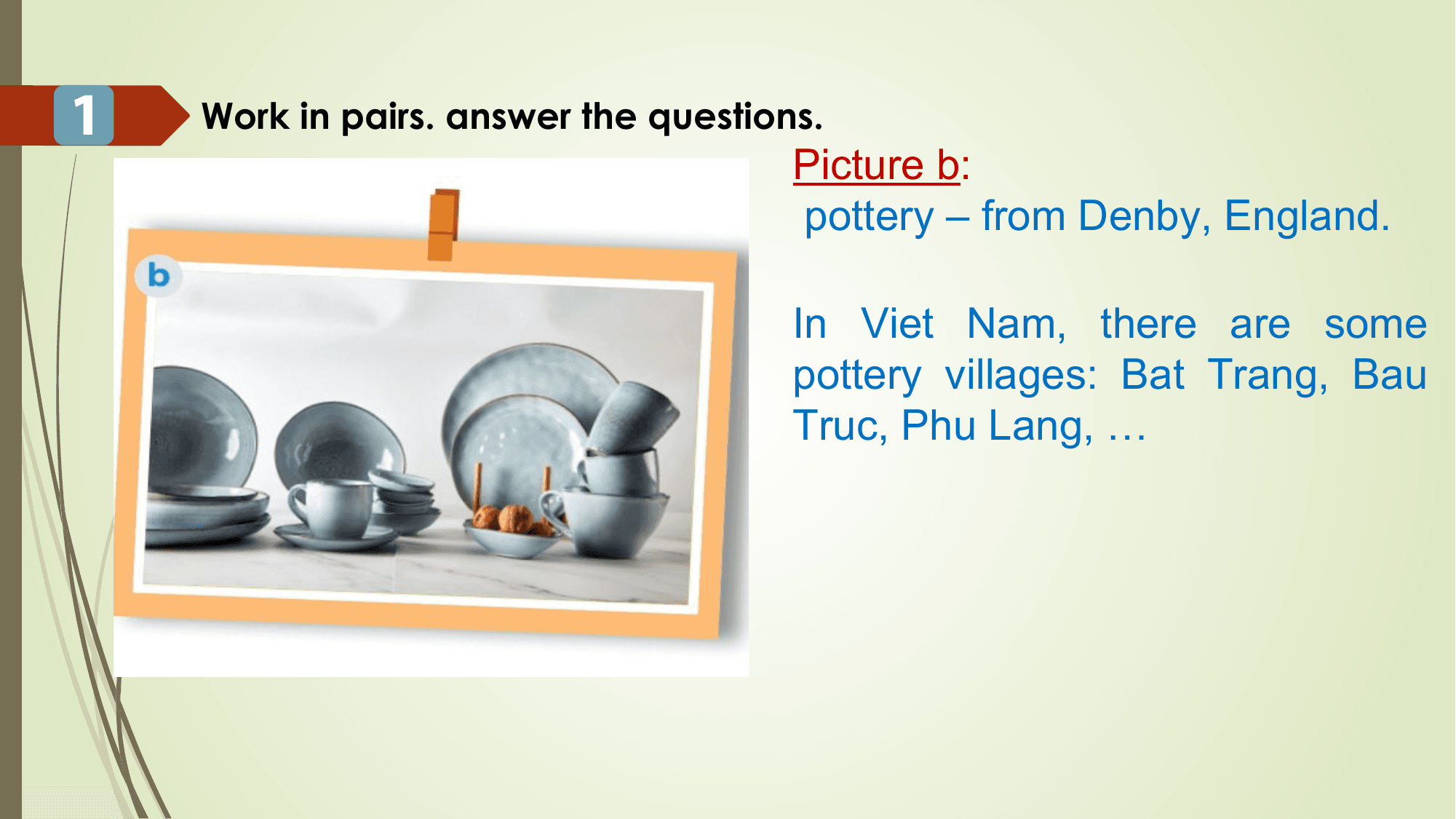 1 Work in pairs. answer the questions.

b

Picture b:
pottery – from Denby, England.

In Viet Nam, there are some pottery villages: Bat Trang, Bau Truc, Phu Lang, …